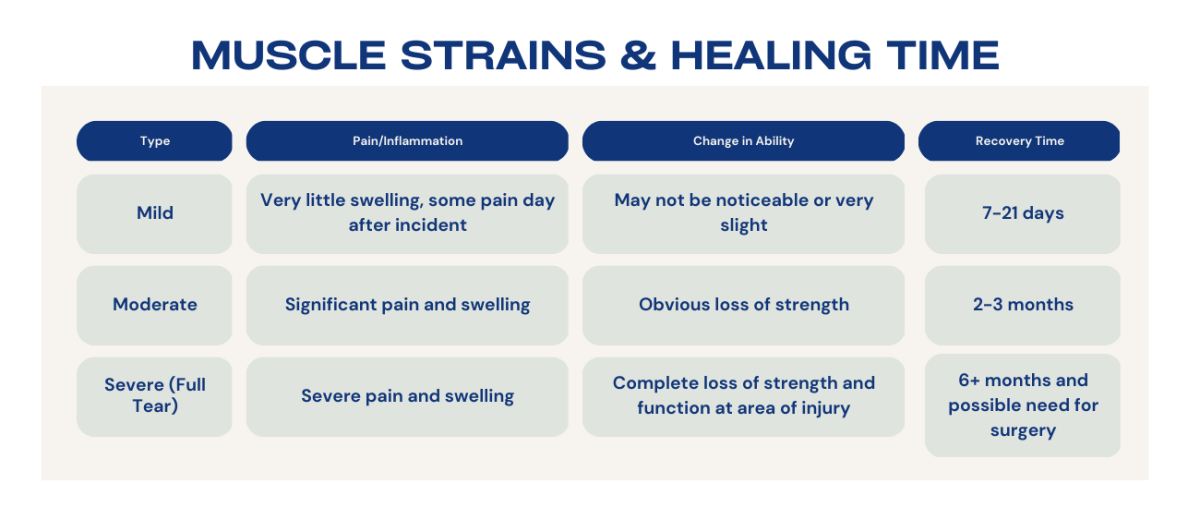 MUSCLE STRAINS & HEALING TIME

| Type | Pain/Inflammation | Change in Ability | Recovery Time |
|---|---|---|---|
| Mild | Very little swelling, some pain day after incident | May not be noticeable or very slight | 7-21 days |
| Moderate | Significant pain and swelling | Obvious loss of strength | 2-3 months |
| Severe (Full Tear) | Severe pain and swelling | Complete loss of strength and function at area of injury | 6+ months and possible need for surgery |